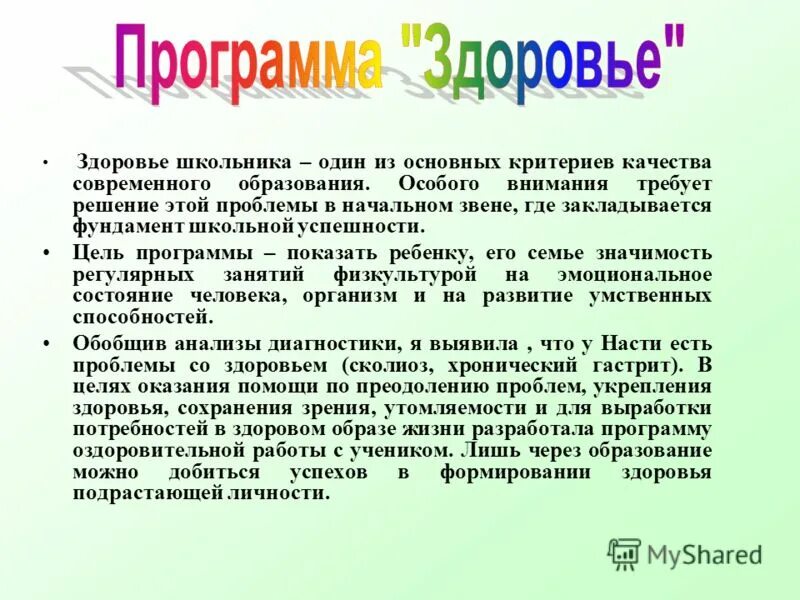 Программа "Здоровье"

• Здоровье школьника – один из основных критериев качества современного образования. Особого внимания требует решение этой проблемы в начальном звене, где закладывается фундамент школьной успешности.

• Цель программы – показать ребенку, его семье значимость регулярных занятий физкультурой на эмоциональное состояние человека, организм и на развитие умственных способностей.

• Обобщив анализы диагностики, я выявила , что у Насти есть проблемы со здоровьем (сколиоз, хронический гастрит). В целях оказания помощи по преодолению проблем, укрепления здоровья, сохранения зрения, утомляемости и для выработки потребностей в здоровом образе жизни разработала программу оздоровительной работы с учеником. Лишь через образование можно добиться успехов в формировании здоровья подрастающей личности.

MyShared